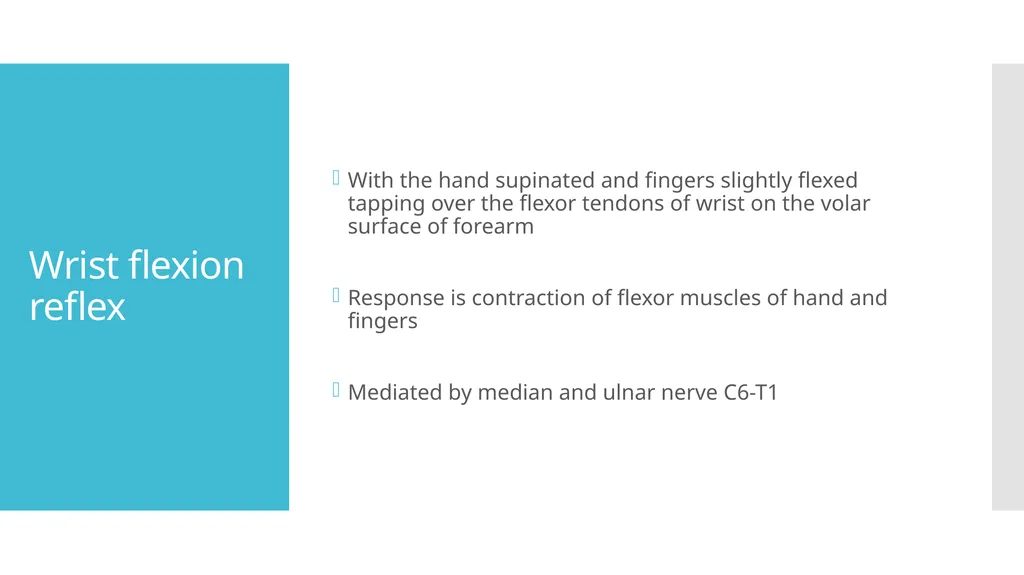 Wrist flexion reflex

With the hand supinated and fingers slightly flexed tapping over the flexor tendons of wrist on the volar surface of forearm

Response is contraction of flexor muscles of hand and fingers

Mediated by median and ulnar nerve C6-T1